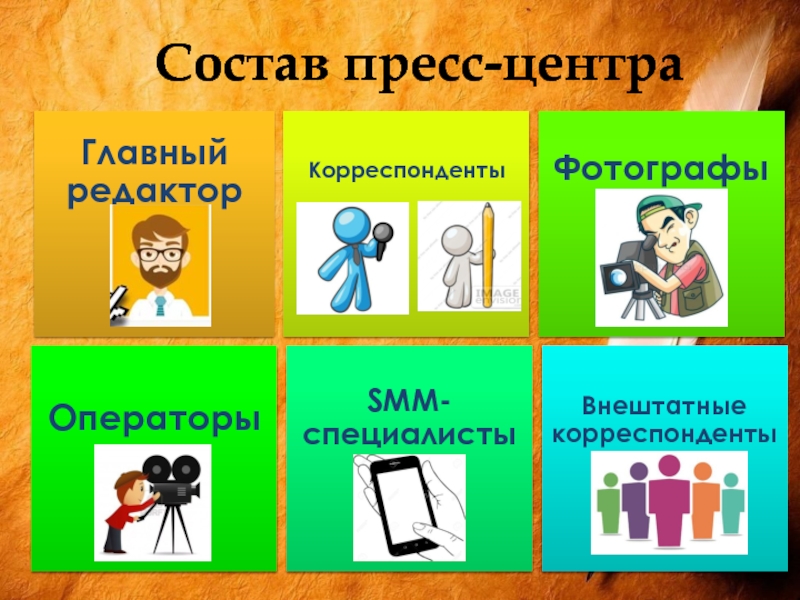 Состав пресс-центра

Главный редактор

Корреспонденты

IMAGE envision

Фотографы

Операторы

SMM-специалисты

Внештатные корреспонденты